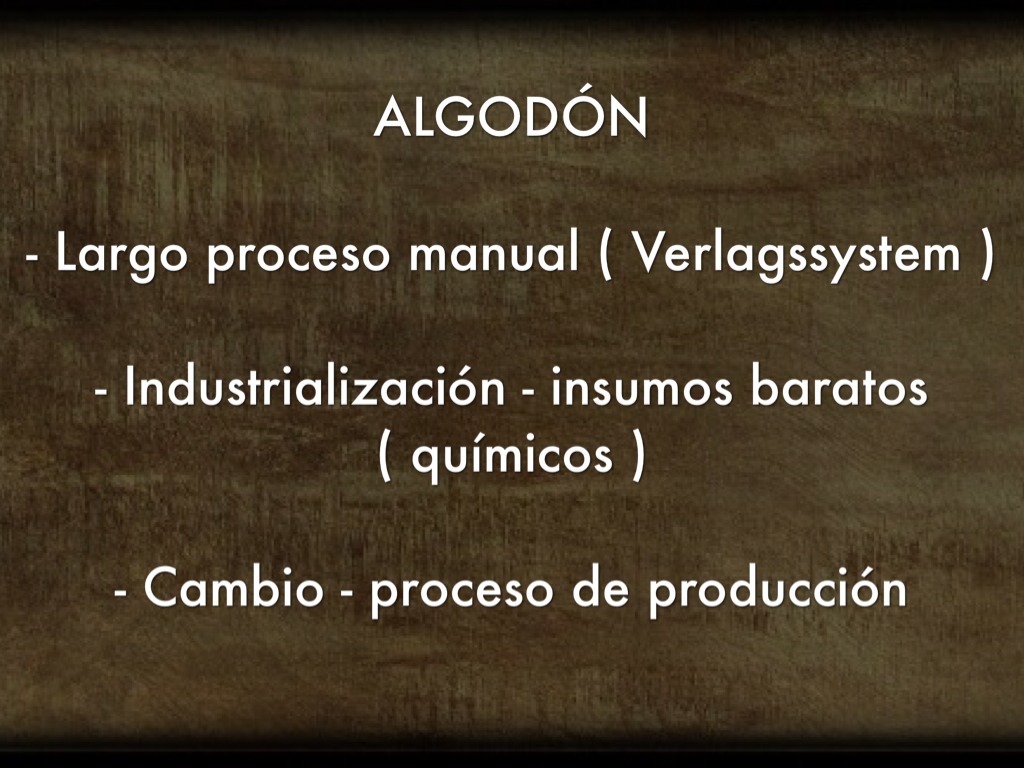 ALGODÓN

- Largo proceso manual ( Verlagssystem )

- Industrialización - insumos baratos ( químicos )

- Cambio - proceso de producción